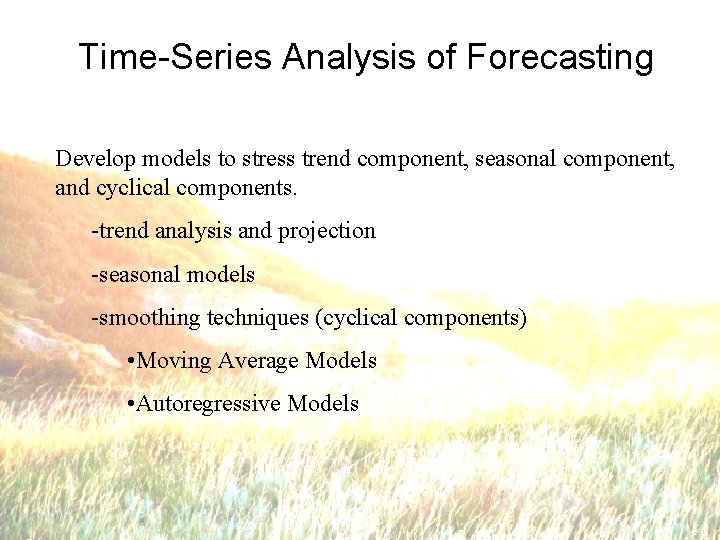 Time-Series Analysis of Forecasting

Develop models to stress trend component, seasonal component, and cyclical components.

-trend analysis and projection

-seasonal models

-smoothing techniques (cyclical components)

•Moving Average Models

•Autoregressive Models